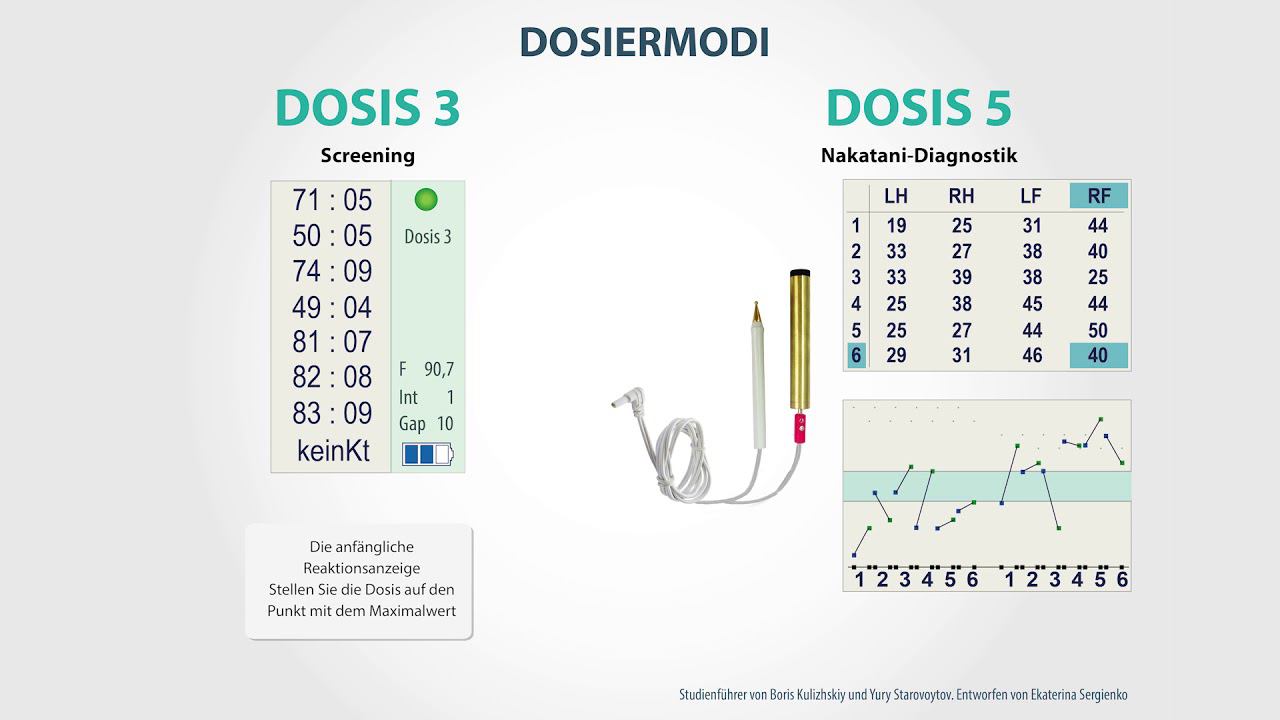 DOSIERMODI

DOSIS 3

Screening

71 : 05
50 : 05
74 : 09
49 : 04
81 : 07
82 : 08
83 : 09
keinKt

Dosis 3

F 90,7
Int 1
Gap 10

Die anfängliche Reaktionsanzeige
Stellen Sie die Dosis auf den Punkt mit dem Maximalwert

DOSIS 5

Nakatani-Diagnostik

| | LH | RH | LF | RF |
|---|---|---|---|---|
| 1 | 19 | 25 | 31 | 44 |
| 2 | 33 | 27 | 38 | 40 |
| 3 | 33 | 39 | 38 | 25 |
| 4 | 25 | 38 | 45 | 44 |
| 5 | 25 | 27 | 44 | 50 |
| 6 | 29 | 31 | 46 | 40 |

1 2 3 4 5 6 1 2 3 4 5 6

Studienführer von Boris Kulizhskiy und Yury Starovoytov. Entworfen von Ekaterina Sergienko